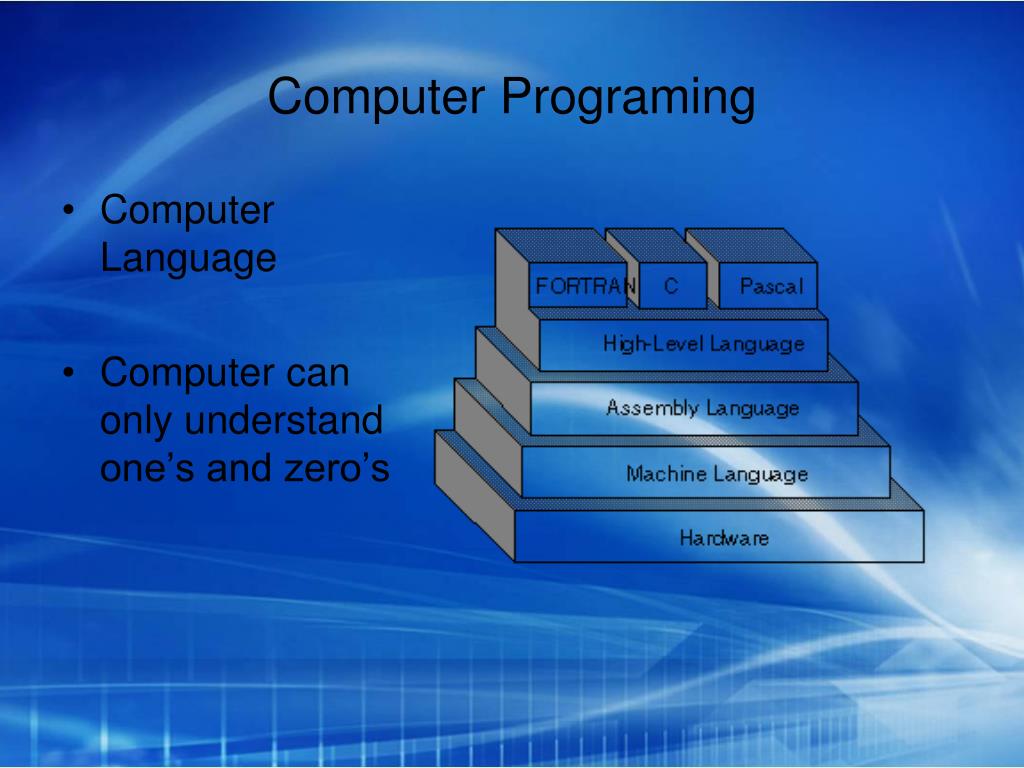 Computer Programing

• Computer Language

• Computer can only understand one’s and zero’s

FORTRAN C Pascal

High-Level Language

Assembly Language

Machine Language

Hardware